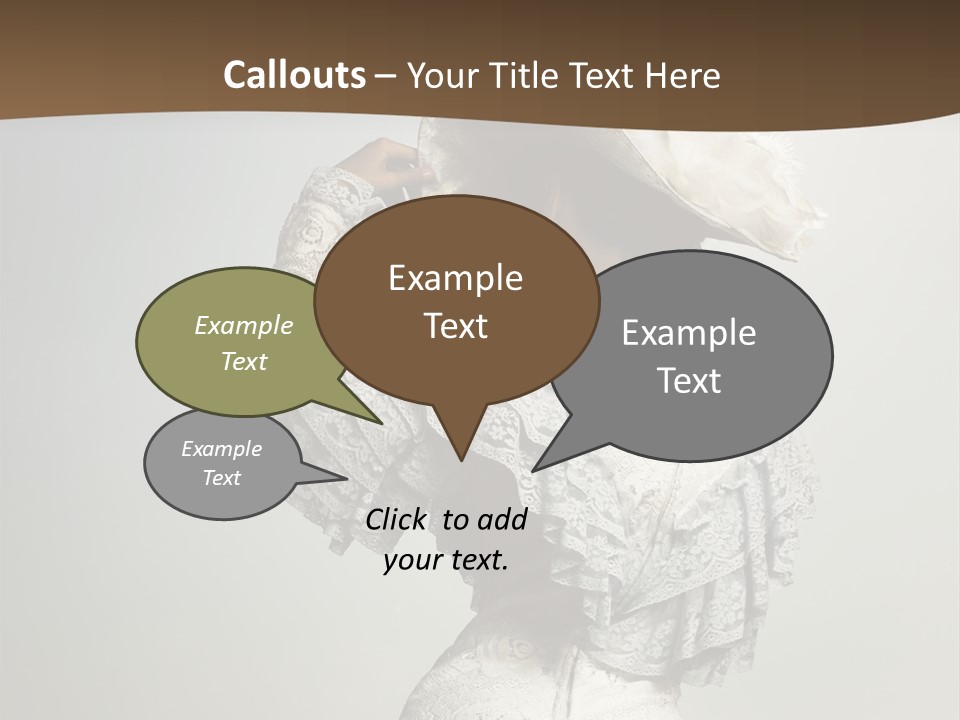 Callouts – Your Title Text Here

Example Text

Example Text

Example Text

Example Text

Click to add your text.